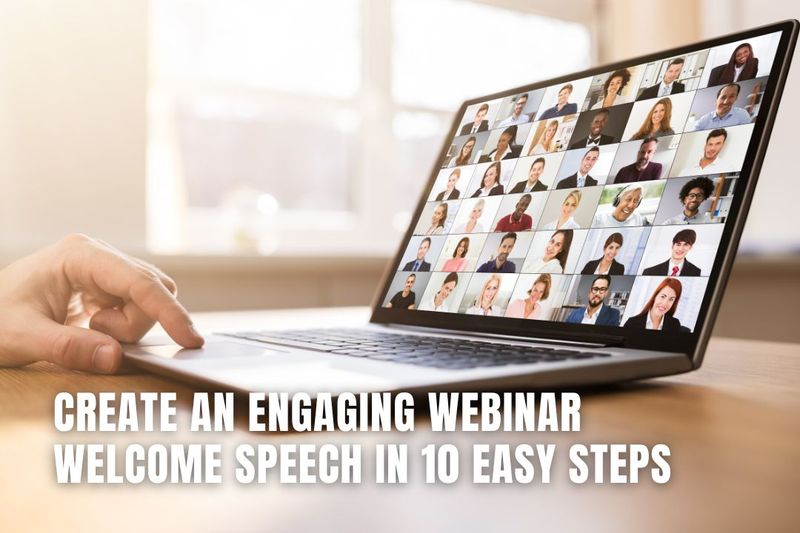 CREATE AN ENGAGING WEBINAR
WELCOME SPEECH IN 10 EASY STEPS